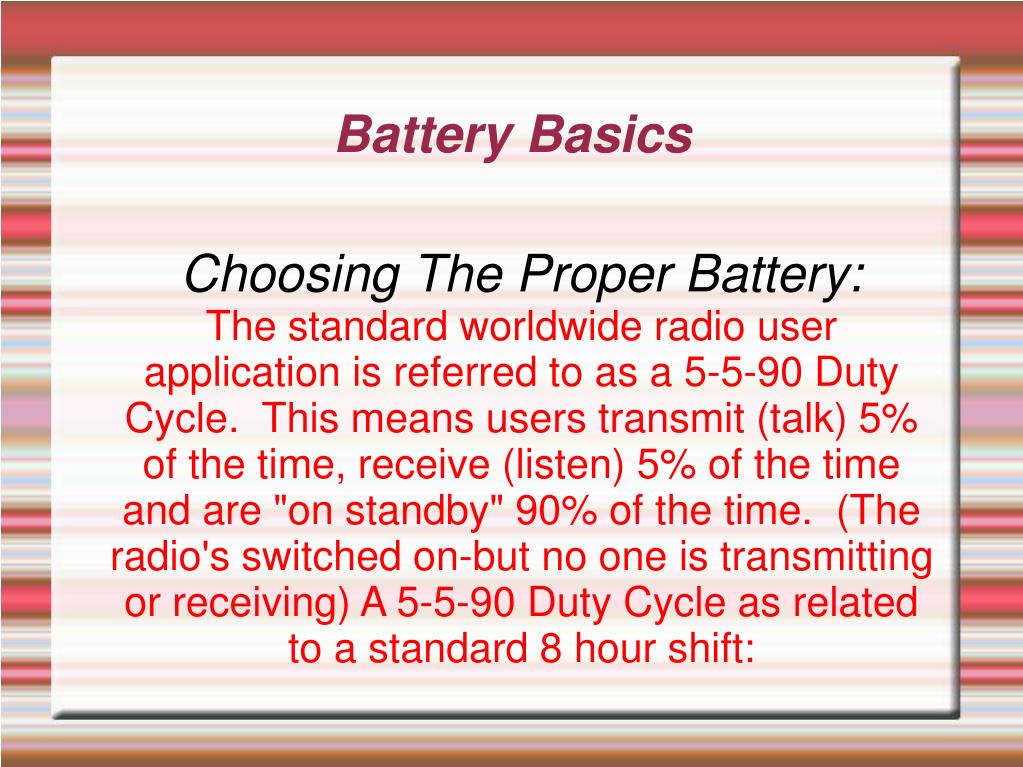 Battery Basics

Choosing The Proper Battery:
The standard worldwide radio user application is referred to as a 5-5-90 Duty Cycle. This means users transmit (talk) 5% of the time, receive (listen) 5% of the time and are "on standby" 90% of the time. (The radio's switched on-but no one is transmitting or receiving) A 5-5-90 Duty Cycle as related to a standard 8 hour shift: